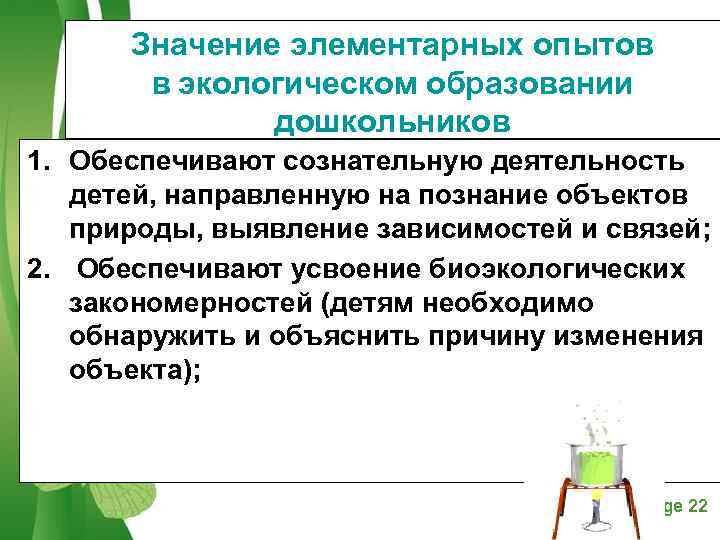 Значение элементарных опытов в экологическом образовании дошкольников

1. Обеспечивают сознательную деятельность детей, направленную на познание объектов природы, выявление зависимостей и связей;
2. Обеспечивают усвоение биоэкологических закономерностей (детям необходимо обнаружить и объяснить причину изменения объекта);

ge 22